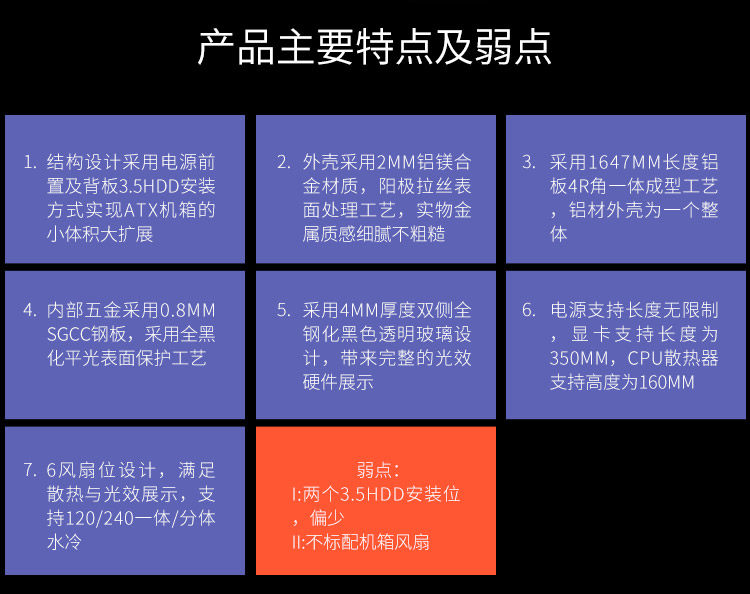 产品主要特点及弱点

1. 结构设计采用电源前置及背板3.5HDD安装方式实现ATX机箱的小体积大扩展

2. 外壳采用2MM铝镁合金材质，阳极拉丝表面处理工艺，实物金属质感细腻不粗糙

3. 采用1647MM长度铝板4R角一体成型工艺，铝材外壳为一个整体

4. 内部五金采用0.8MM SGCC钢板，采用全黑化平光表面保护工艺

5. 采用4MM厚度双侧全钢化黑色透明玻璃设计，带来完整的光效硬件展示

6. 电源支持长度无限制，显卡支持长度为350MM，CPU散热器支持高度为160MM

7. 6风扇位设计，满足散热与光效展示，支持120/240一体/分体水冷

弱点：
I:两个3.5HDD安装位，偏少
II:不标配机箱风扇